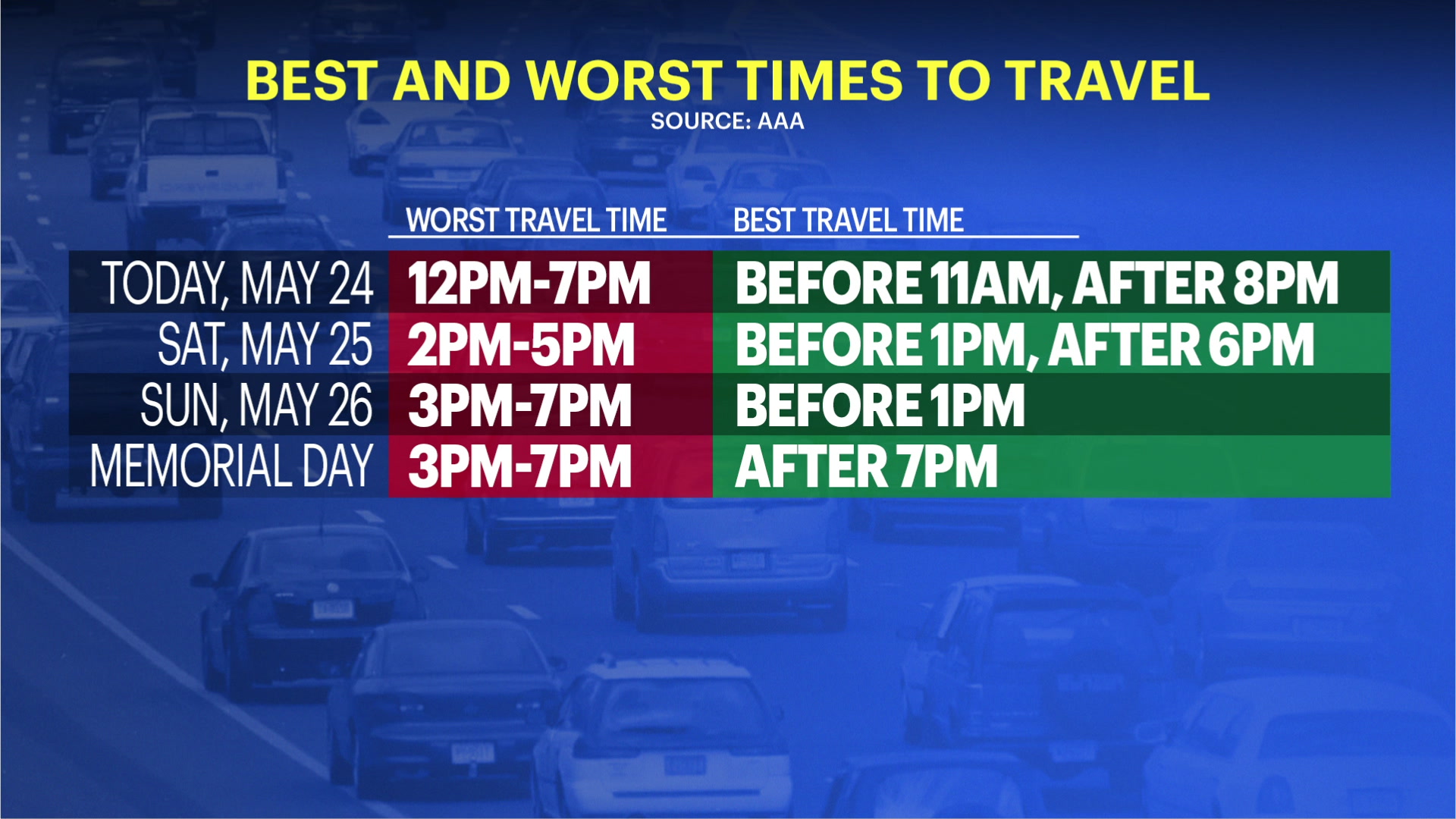 BEST AND WORST TIMES TO TRAVEL
SOURCE: AAA

| | WORST TRAVEL TIME | BEST TRAVEL TIME |
|---|---|---|
| TODAY, MAY 24 | 12PM-7PM | BEFORE 11AM, AFTER 8PM |
| SAT, MAY 25 | 2PM-5PM | BEFORE 1PM, AFTER 6PM |
| SUN, MAY 26 | 3PM-7PM | BEFORE 1PM |
| MEMORIAL DAY | 3PM-7PM | AFTER 7PM |